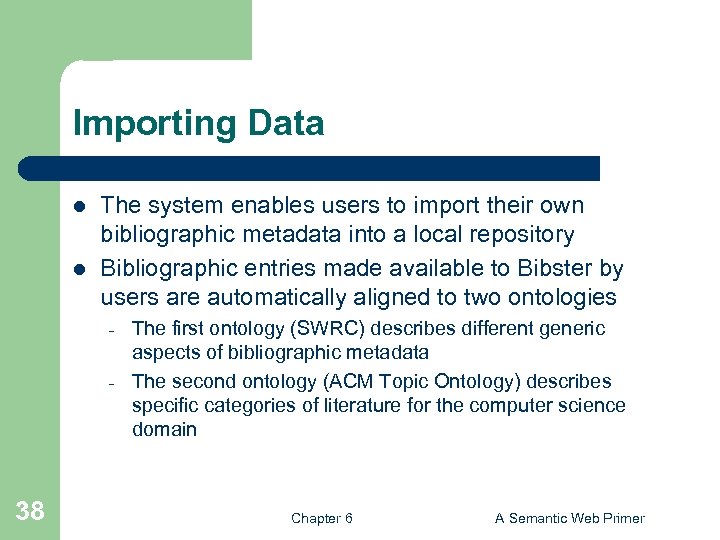 Importing Data

- The system enables users to import their own bibliographic metadata into a local repository
- Bibliographic entries made available to Bibster by users are automatically aligned to two ontologies
  - The first ontology (SWRC) describes different generic aspects of bibliographic metadata
  - The second ontology (ACM Topic Ontology) describes specific categories of literature for the computer science domain

38

Chapter 6

A Semantic Web Primer